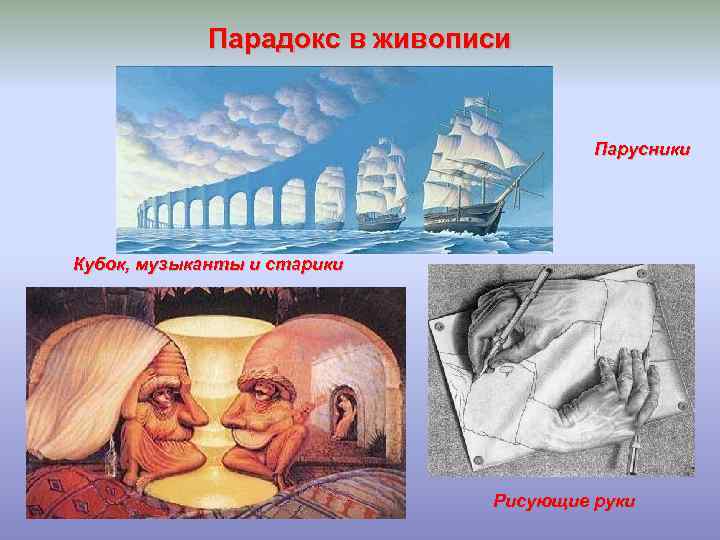 Парадокс в живописи

Парусники

Кубок, музыканты и старики

Рисующие руки